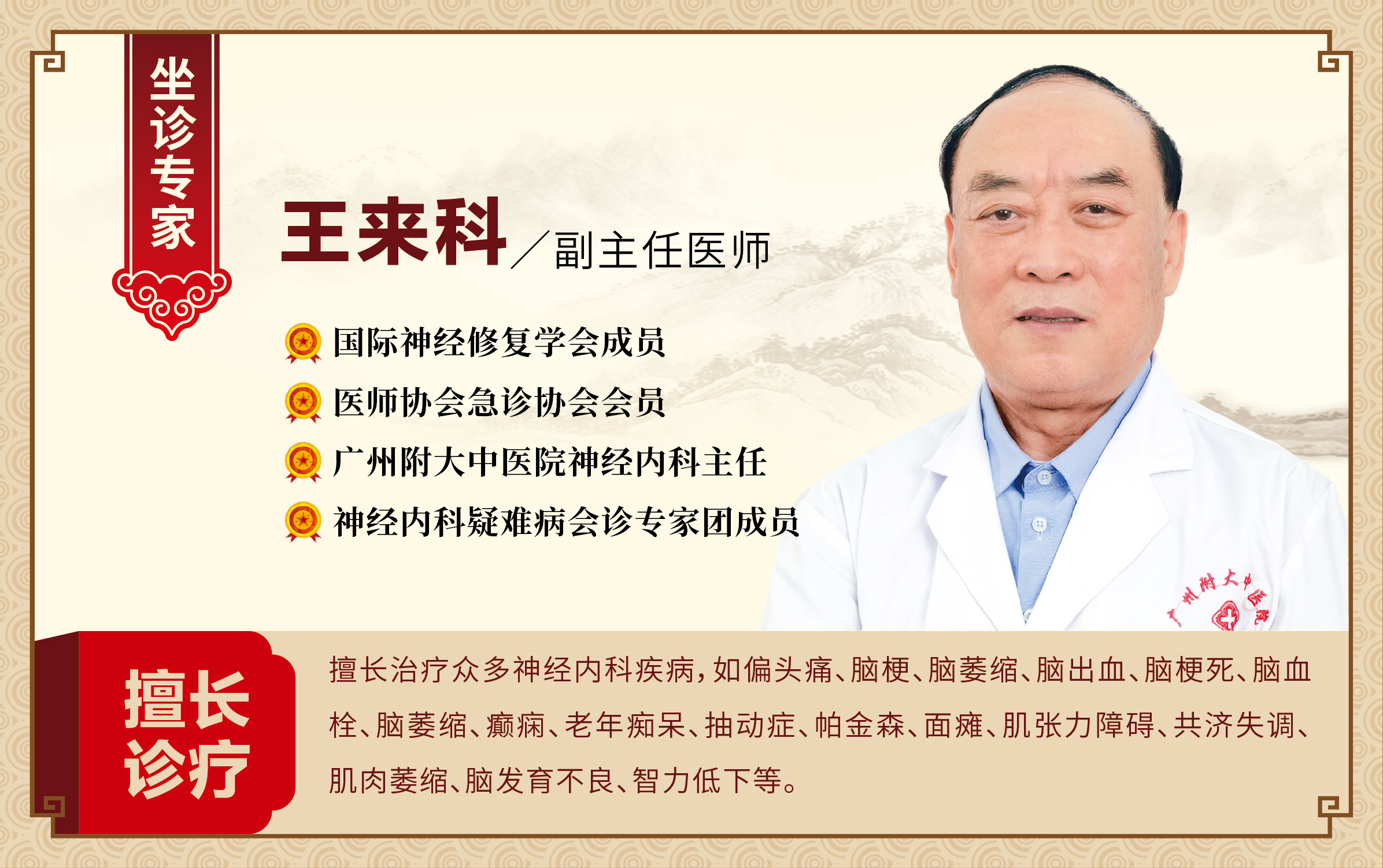 坐诊专家

王来科／副主任医师

国际神经修复学会成员
医师协会急诊协会会员
广州附大中医院神经内科主任
神经内科疑难病会诊专家团成员

广州附大中医院

擅长诊疗

擅长治疗众多神经内科疾病，如偏头痛、脑梗、脑萎缩、脑出血、脑梗死、脑血栓、脑萎缩、癫痫、老年痴呆、抽动症、帕金森、面瘫、肌张力障碍、共济失调、肌肉萎缩、脑发育不良、智力低下等。